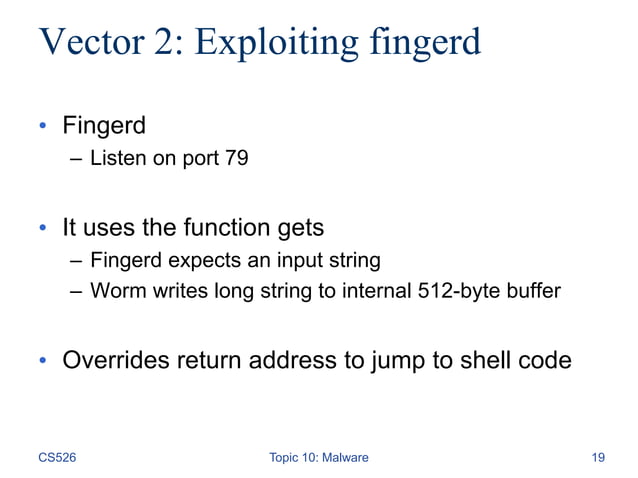 Vector 2: Exploiting fingerd

• Fingerd
– Listen on port 79

• It uses the function gets
– Fingerd expects an input string
– Worm writes long string to internal 512-byte buffer

• Overrides return address to jump to shell code

CS526

Topic 10: Malware

19